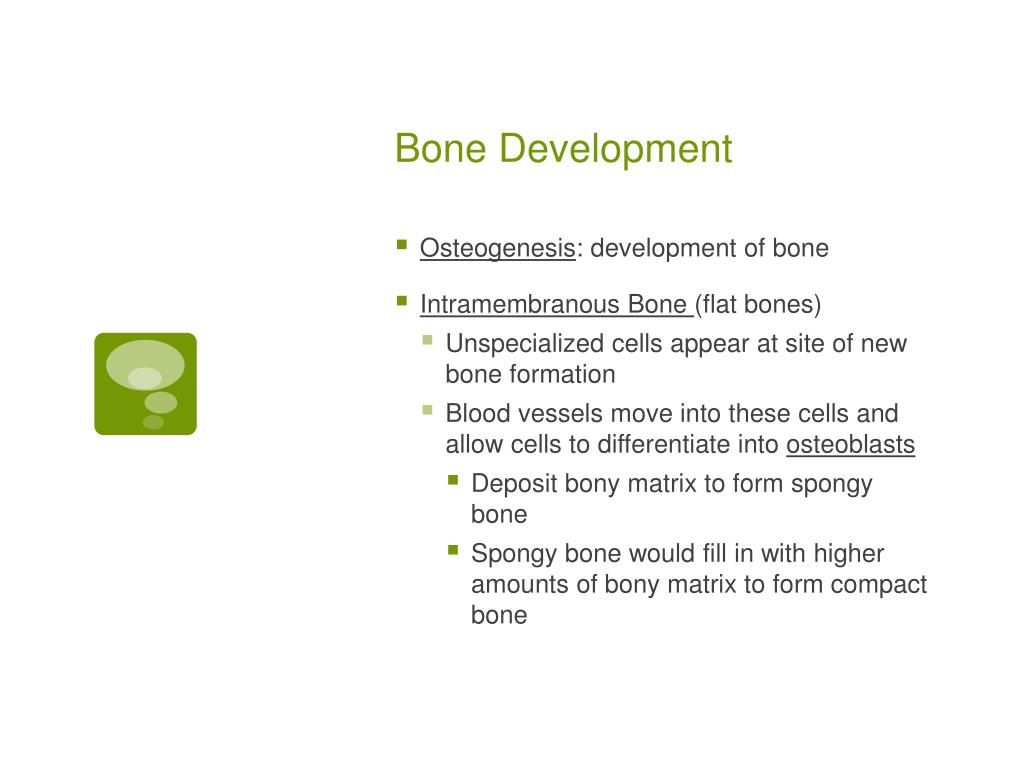 Bone Development

- Osteogenesis: development of bone
- Intramembranous Bone (flat bones)
  - Unspecialized cells appear at site of new bone formation
  - Blood vessels move into these cells and allow cells to differentiate into osteoblasts
    - Deposit bony matrix to form spongy bone
    - Spongy bone would fill in with higher amounts of bony matrix to form compact bone